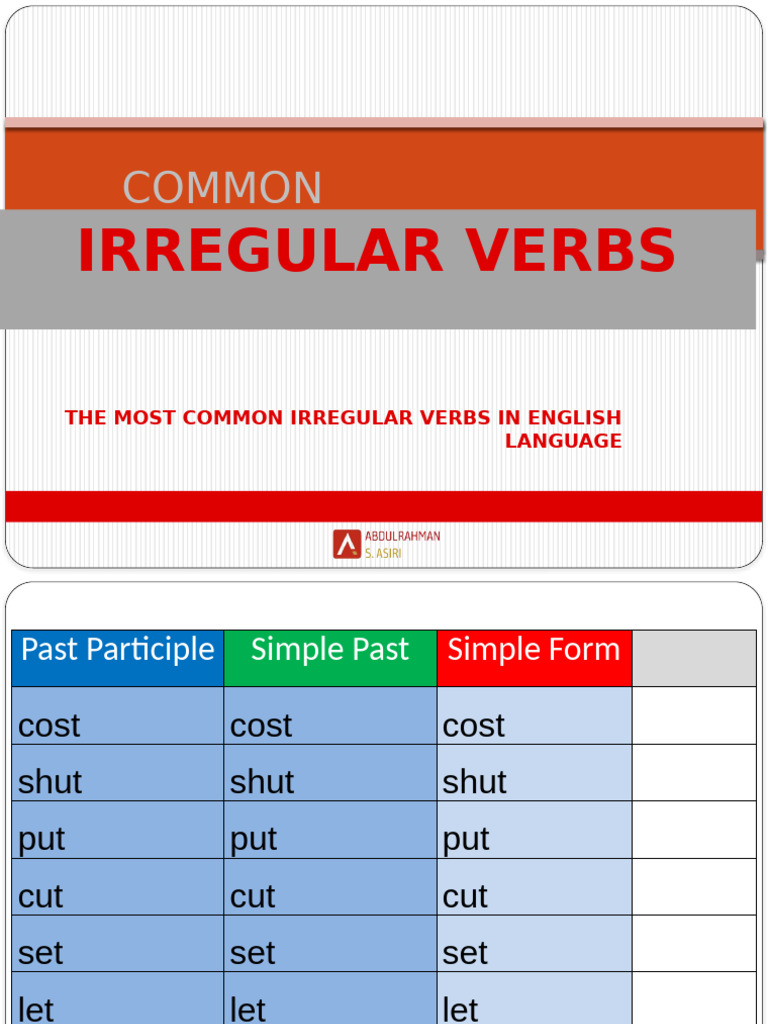 COMMON

IRREGULAR VERBS

THE MOST COMMON IRREGULAR VERBS IN ENGLISH LANGUAGE

ABDULRAHMAN S. ASIRI

| Past Participle | Simple Past | Simple Form | |
|---|---|---|---|
| cost | cost | cost | |
| shut | shut | shut | |
| put | put | put | |
| cut | cut | cut | |
| set | set | set | |
| let | let | let | |